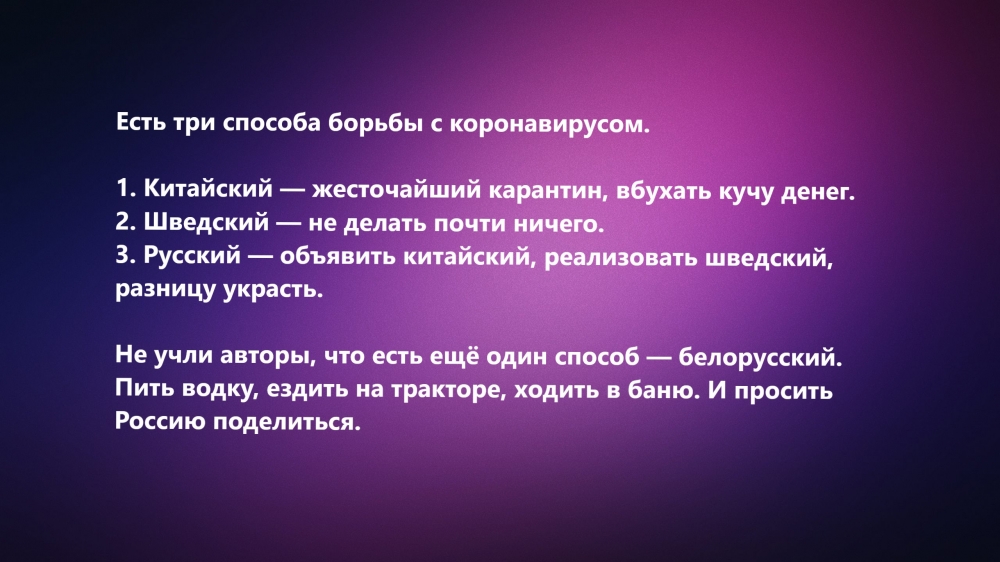 Есть три способа борьбы с коронавирусом.

1. Китайский — жесточайший карантин, вбухать кучу денег.
2. Шведский — не делать почти ничего.
3. Русский — объявить китайский, реализовать шведский, разницу украсть.

Не учли авторы, что есть ещё один способ — белорусский. Пить водку, ездить на тракторе, ходить в баню. И просить Россию поделиться.